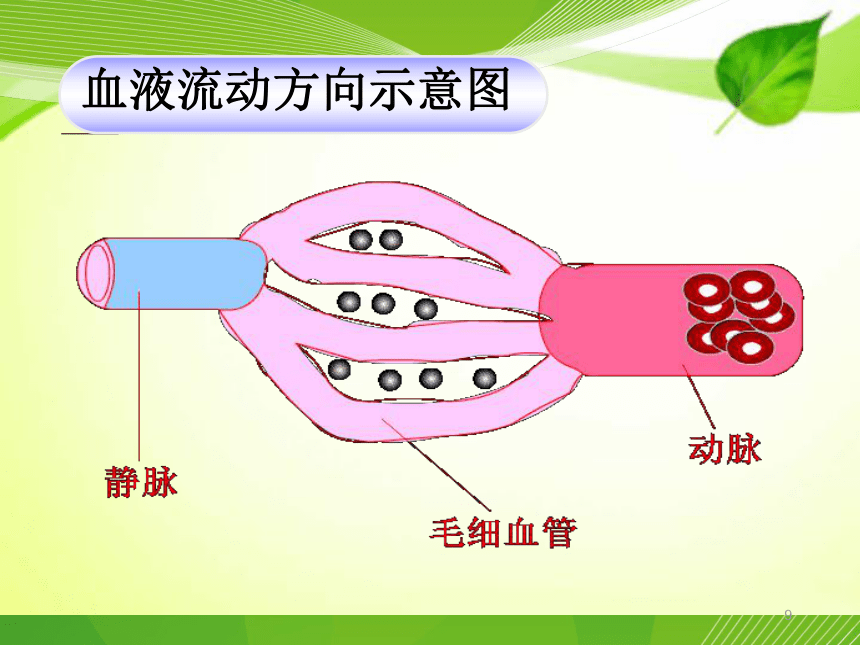 血液流动方向示意图

静脉

毛细血管

动脉

9